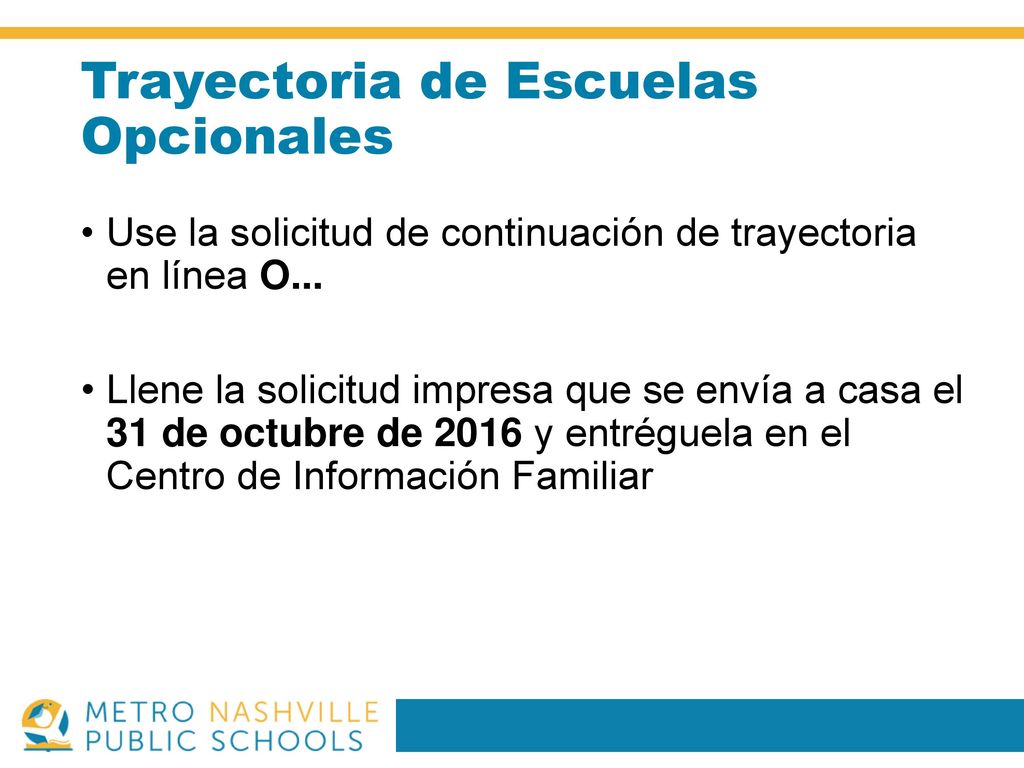 Trayectoria de Escuelas Opcionales

• Use la solicitud de continuación de trayectoria en línea O...

• Llene la solicitud impresa que se envía a casa el 31 de octubre de 2016 y entréguela en el Centro de Información Familiar

METRO NASHVILLE PUBLIC SCHOOLS